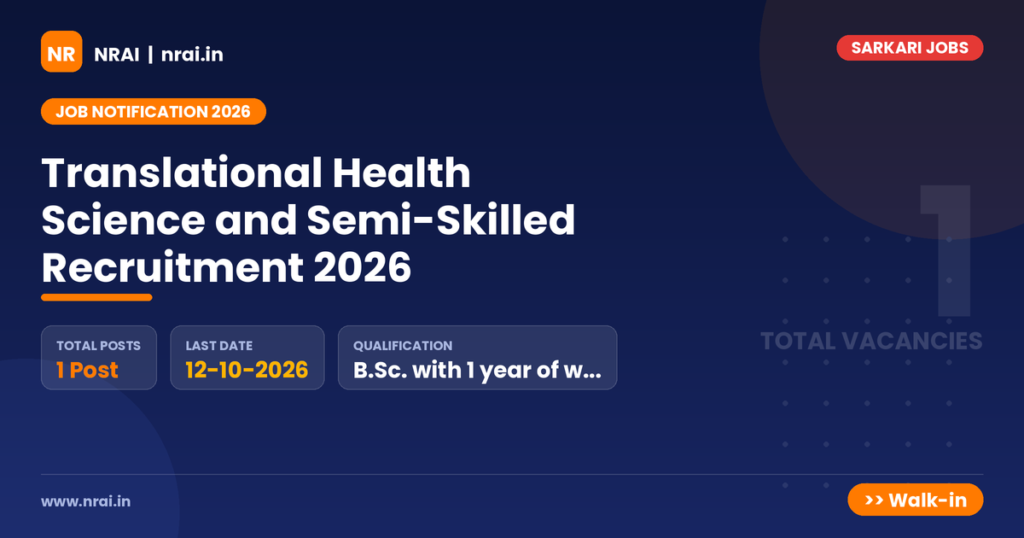 NR NRAI | nrai.in

SARKARI JOBS

JOB NOTIFICATION 2026

Translational Health Science and Semi-Skilled Recruitment 2026

TOTAL POSTS
1 Post

LAST DATE
12-10-2026

QUALIFICATION
B.Sc. with 1 year of w...

1
TOTAL VACANCIES

www.nrai.in

>> Walk-in